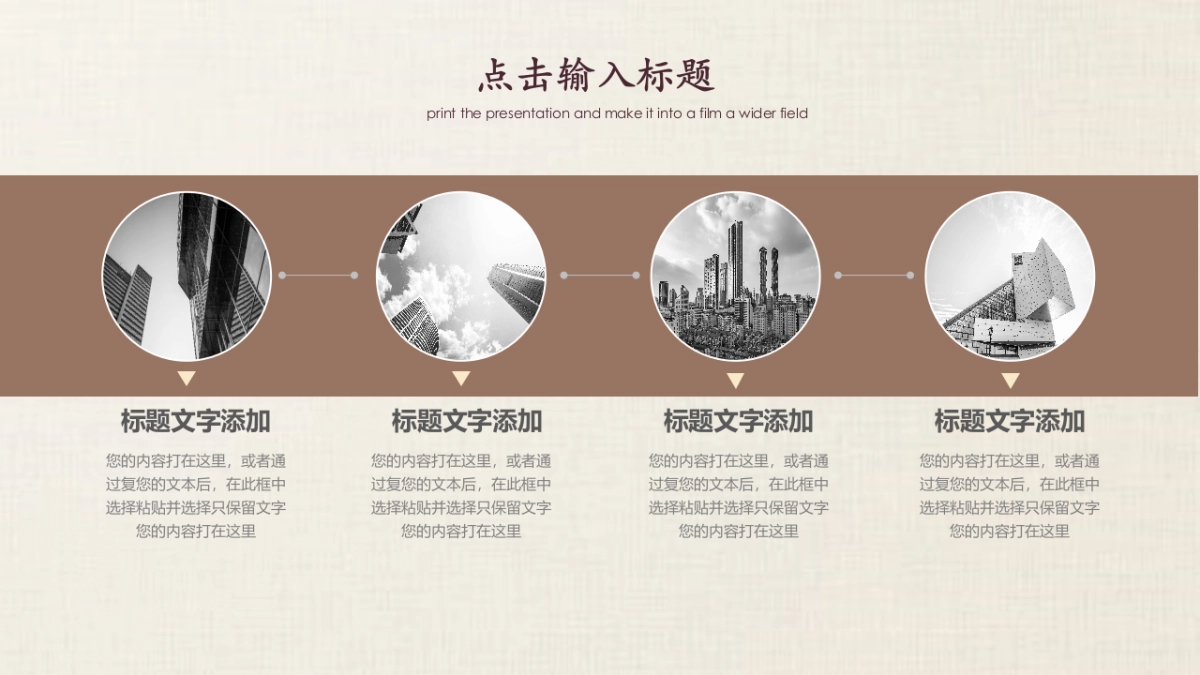 点击输入标题

print the presentation and make it into a film a wider field

标题文字添加

您的内容打在这里，或者通过复您的文本后，在此框中选择粘贴并选择只保留文字您的内容打在这里

标题文字添加

您的内容打在这里，或者通过复您的文本后，在此框中选择粘贴并选择只保留文字您的内容打在这里

标题文字添加

您的内容打在这里，或者通过复您的文本后，在此框中选择粘贴并选择只保留文字您的内容打在这里

标题文字添加

您的内容打在这里，或者通过复您的文本后，在此框中选择粘贴并选择只保留文字您的内容打在这里